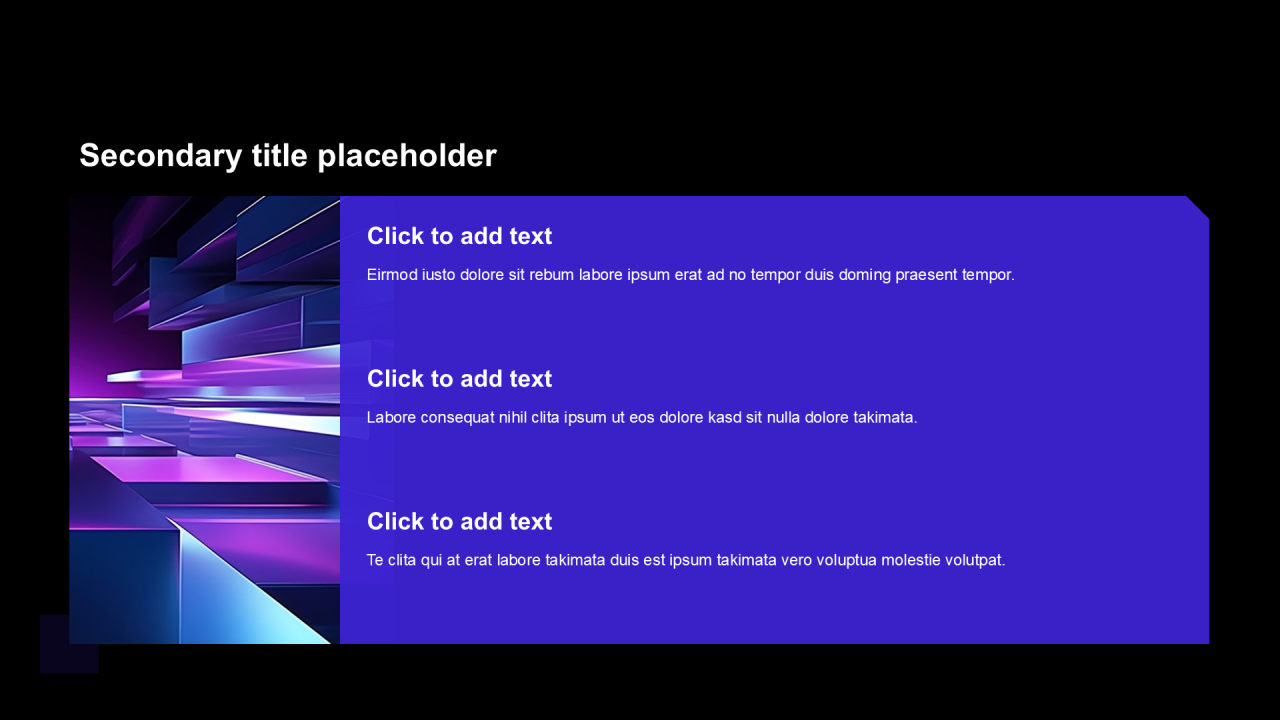 Secondary title placeholder

Click to add text

Eirmod iusto dolore sit rebum labore ipsum erat ad no tempor duis doming praesent tempor.

Click to add text

Labore consequat nihil clita ipsum ut eos dolore kasd sit nulla dolore takimata.

Click to add text

Te clita qui at erat labore takimata duis est ipsum takimata vero voluptua molestie volutpat.